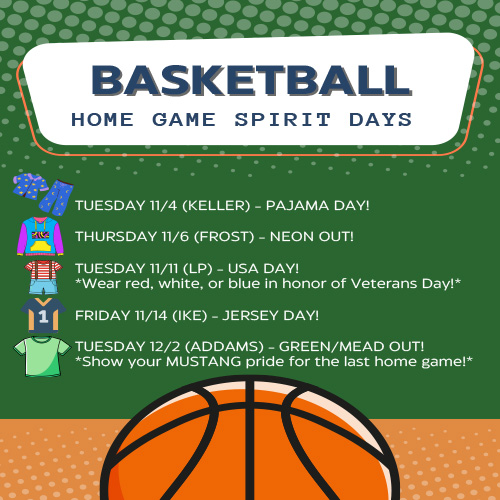 BASKETBALL
HOME GAME SPIRIT DAYS

TUESDAY 11/4 (KELLER) - PAJAMA DAY!

THURSDAY 11/6 (FROST) - NEON OUT!

TUESDAY 11/11 (LP) - USA DAY!
*Wear red, white, or blue in honor of Veterans Day!*

1

FRIDAY 11/14 (IKE) - JERSEY DAY!

TUESDAY 12/2 (ADDAMS) - GREEN/MEAD OUT!
*Show your MUSTANG pride for the last home game!*